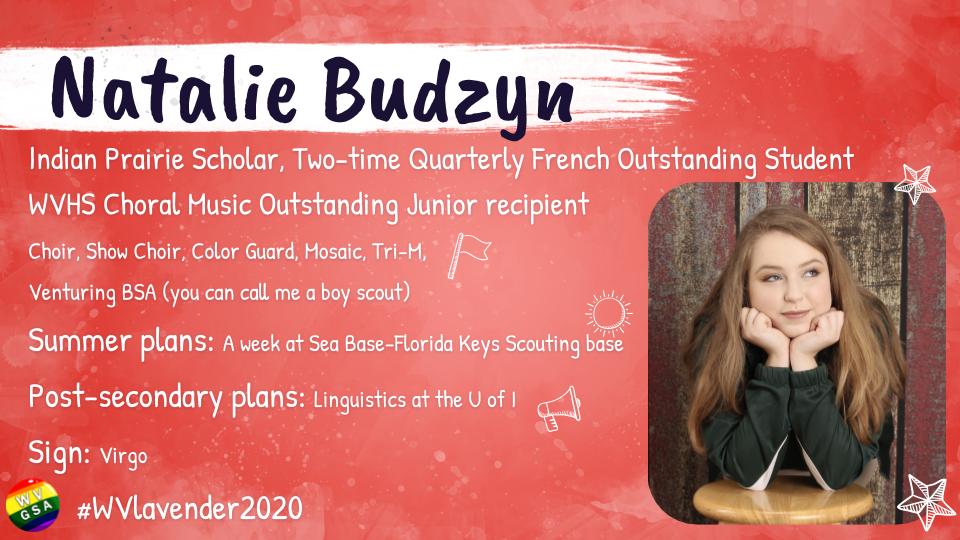 Natalie Budzyn

Indian Prairie Scholar, Two-time Quarterly French Outstanding Student

WVHS Choral Music Outstanding Junior recipient

Choir, Show Choir, Color Guard, Mosaic, Tri-M, Venturing BSA (you can call me a boy scout)

Summer plans: A week at Sea Base-Florida Keys Scouting base

Post-secondary plans: Linguistics at the U of I

Sign: Virgo

WV GSA

#WVlavender2020